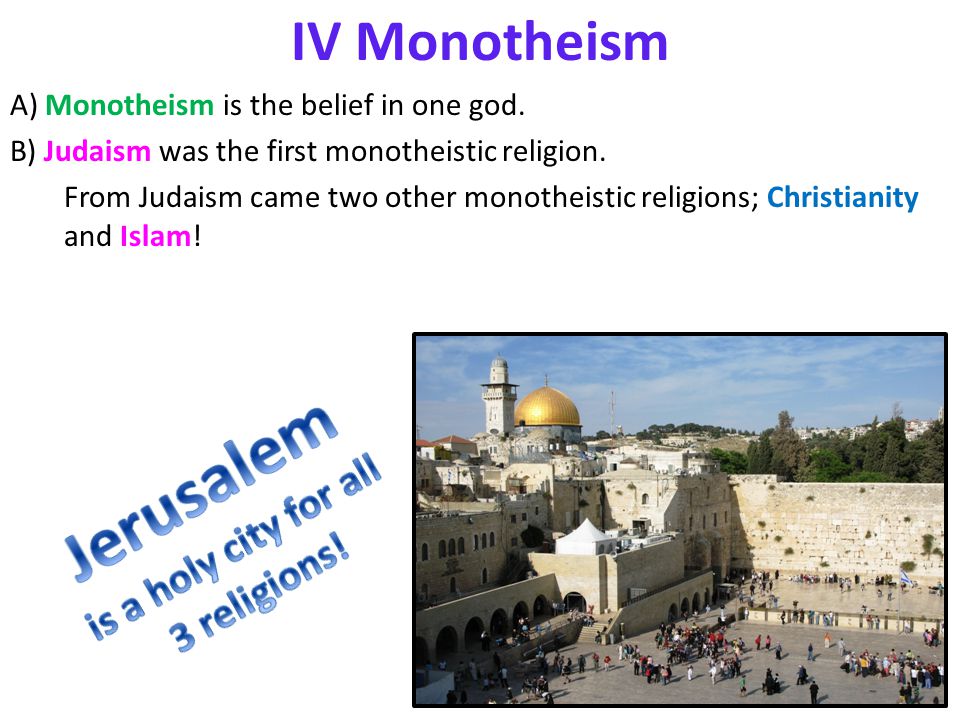 IV Monotheism

A) Monotheism is the belief in one god.

B) Judaism was the first monotheistic religion.

From Judaism came two other monotheistic religions; Christianity and Islam!

Jerusalem is a holy city for all 3 religions!